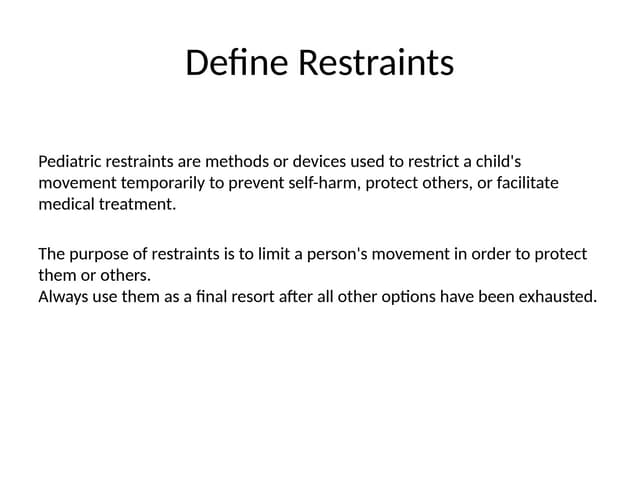 Define Restraints

Pediatric restraints are methods or devices used to restrict a child's movement temporarily to prevent self-harm, protect others, or facilitate medical treatment.

The purpose of restraints is to limit a person's movement in order to protect them or others.
Always use them as a final resort after all other options have been exhausted.